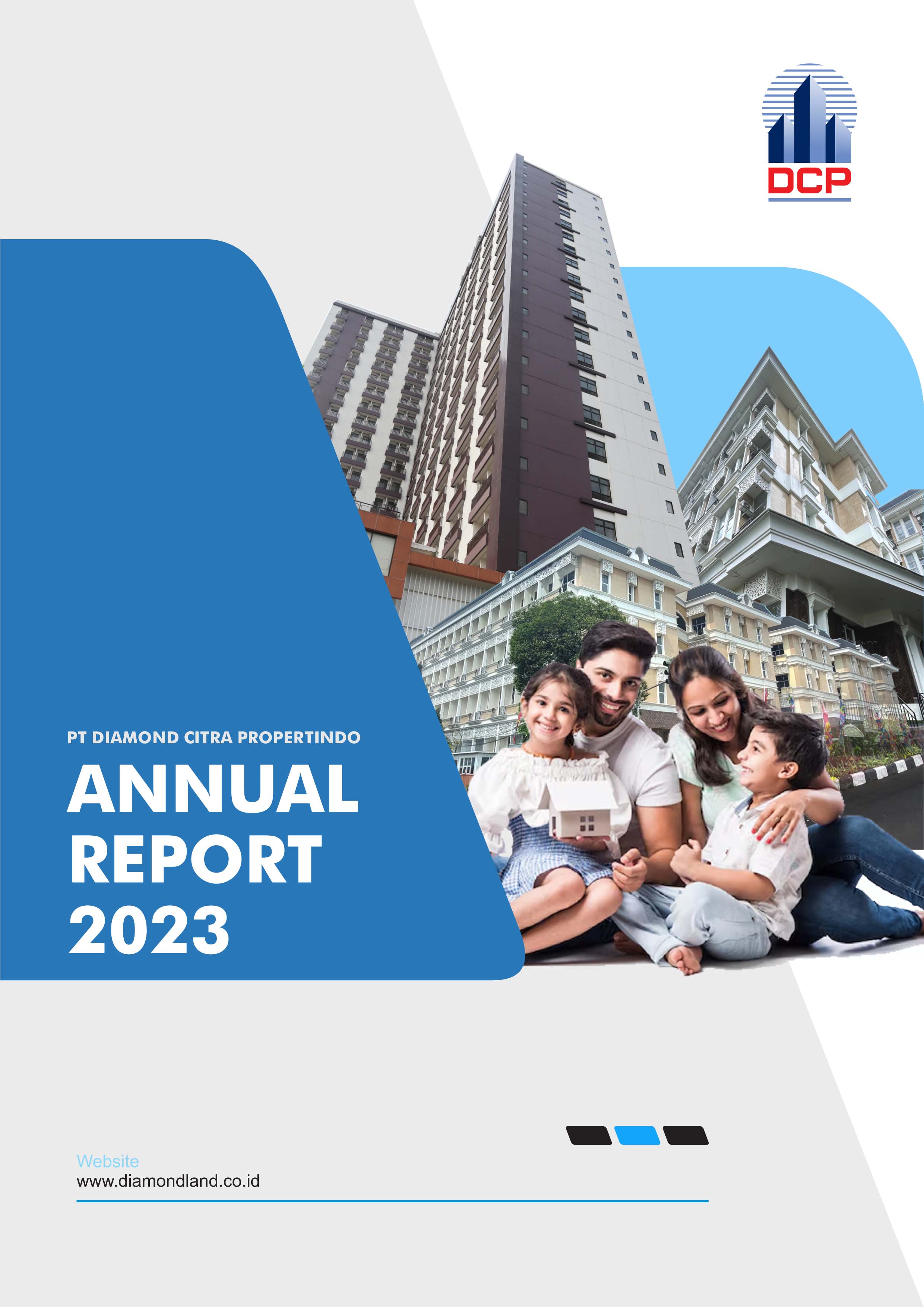 DCP

PT DIAMOND CITRA PROPERTINDO

ANNUAL REPORT 2023

Website
www.diamondland.co.id